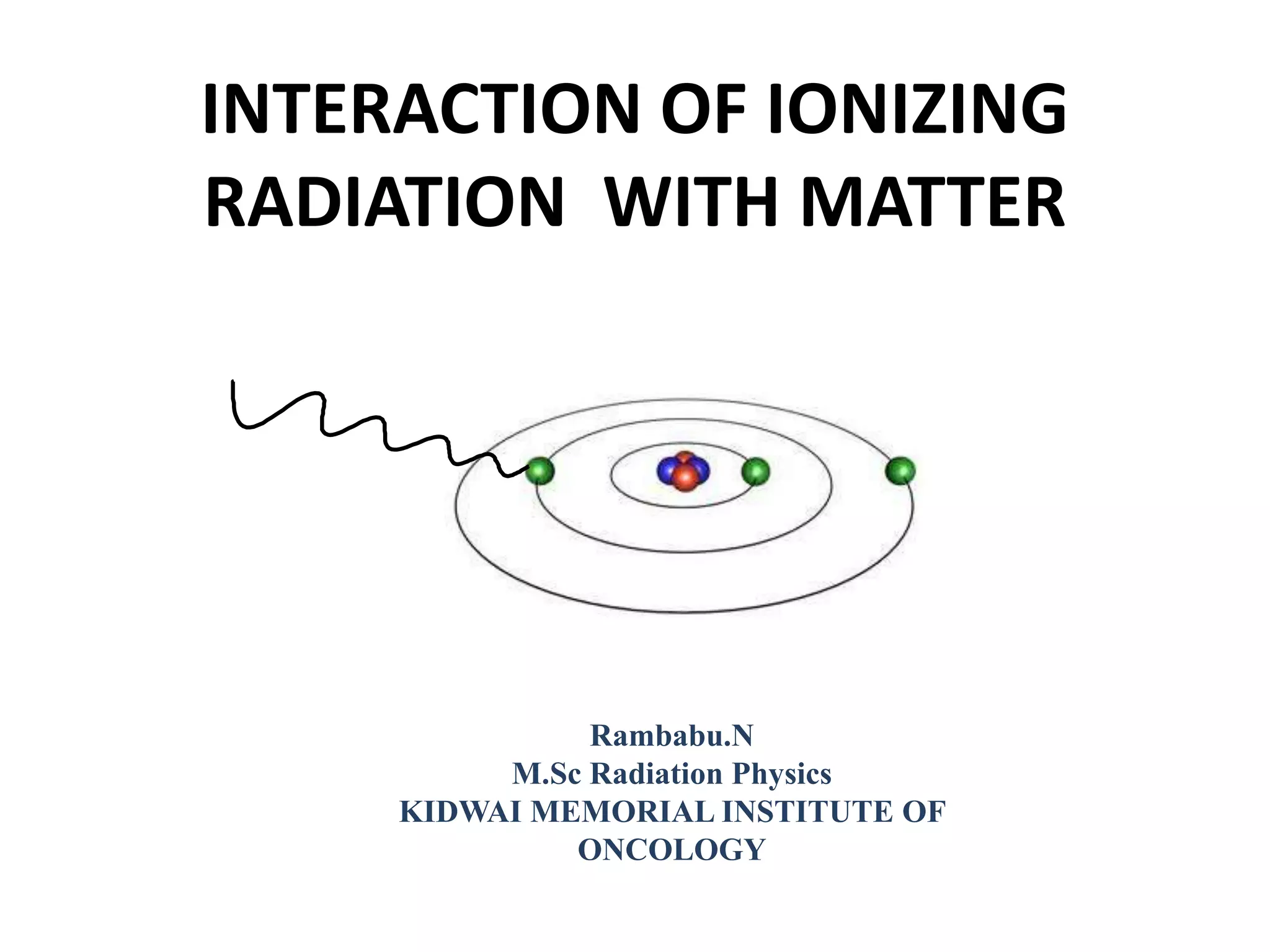 INTERACTION OF IONIZING RADIATION WITH MATTER

Rambabu.N
M.Sc Radiation Physics
KIDWAI MEMORIAL INSTITUTE OF ONCOLOGY